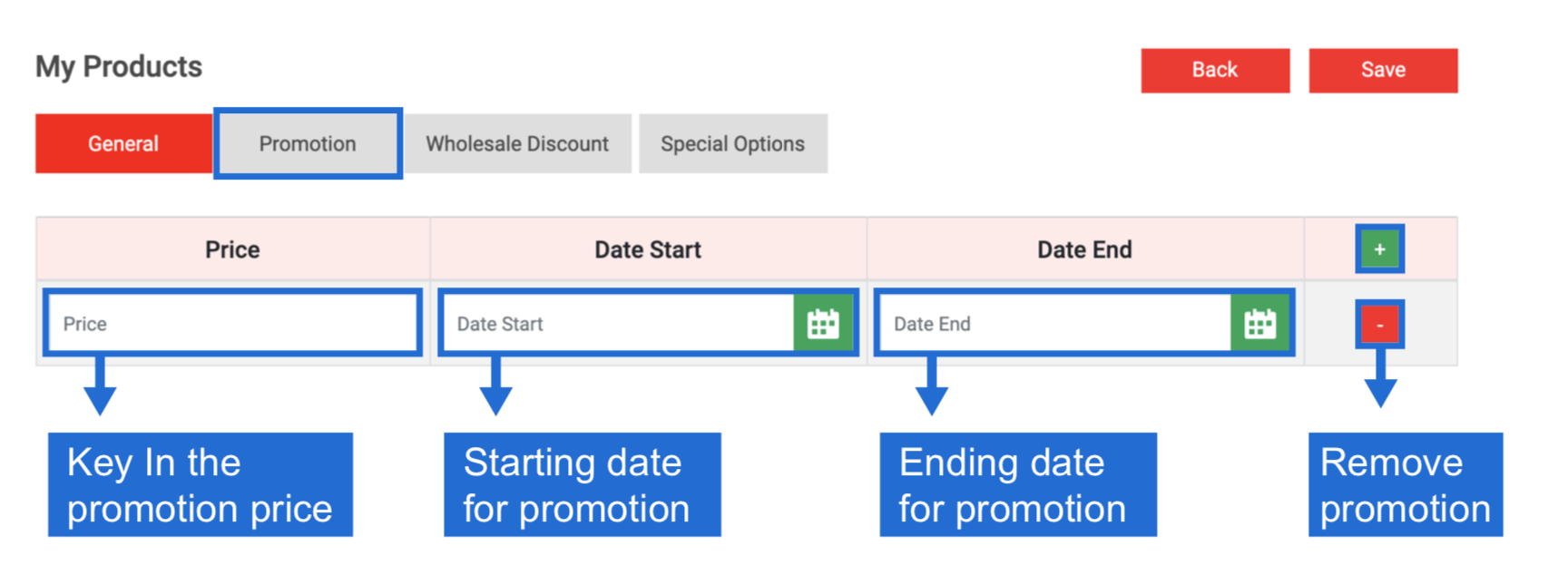 My Products

Back

Save

General

Promotion

Wholesale Discount

Special Options

| Price | Date Start | Date End | + |
|---|---|---|---|
| Price | Date Start | Date End | - |

Key In the promotion price

Starting date for promotion

Ending date for promotion

Remove promotion